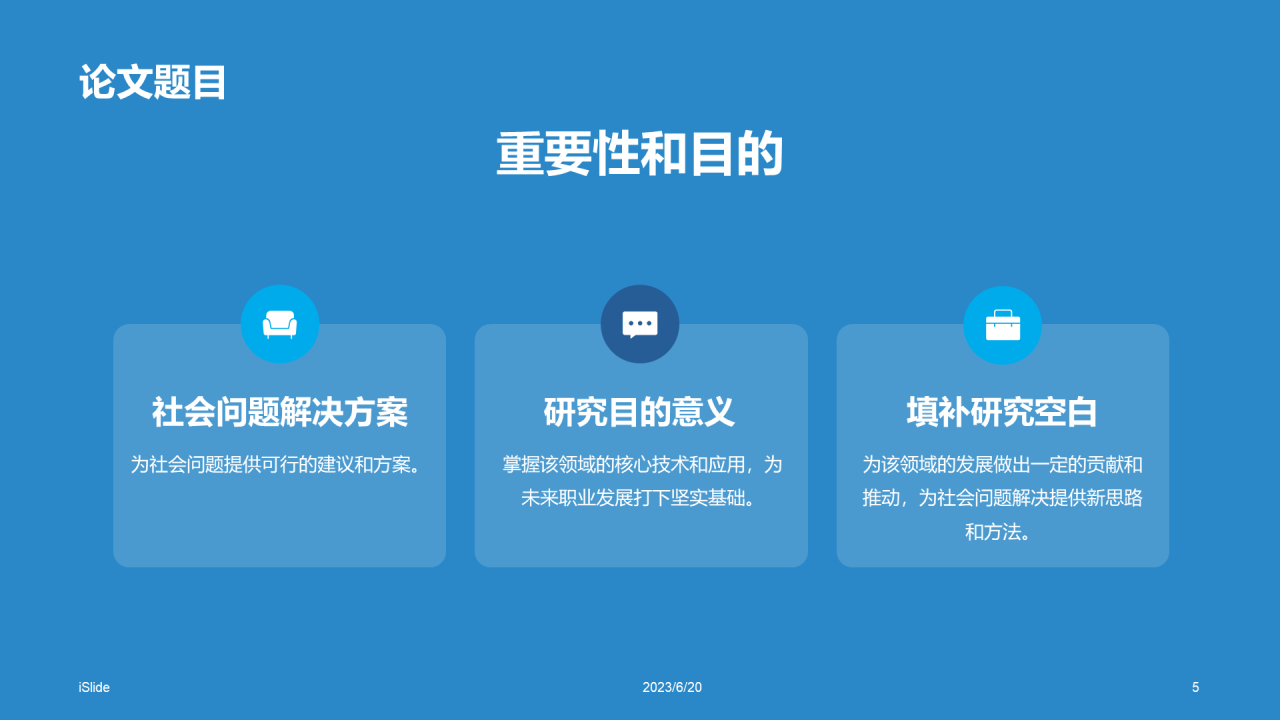 论文题目

重要性和目的

社会问题解决方案

为社会问题提供可行的建议和方案。

研究目的意义

掌握该领域的核心技术和应用，为未来职业发展打下坚实基础。

填补研究空白

为该领域的发展做出一定的贡献和推动，为社会问题解决提供新思路和方法。

iSlide

2023/6/20

5